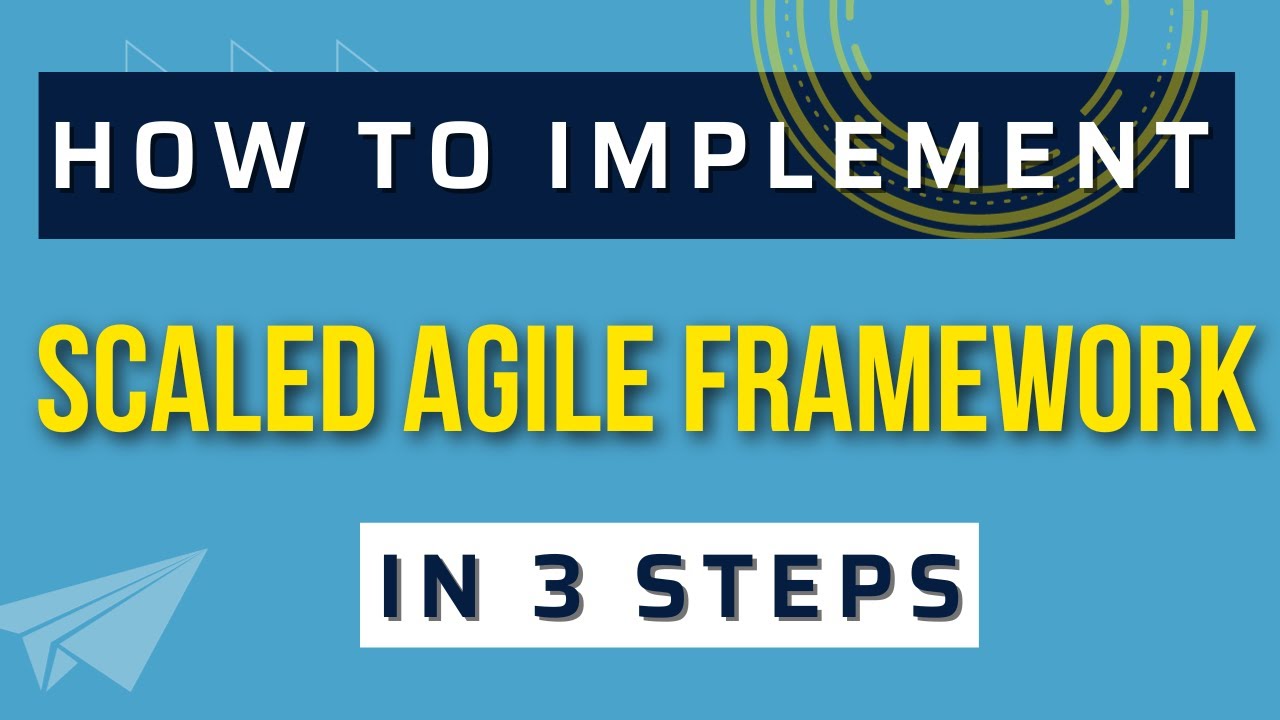 HOW TO IMPLEMENT

SCALED AGILE FRAMEWORK

IN 3 STEPS